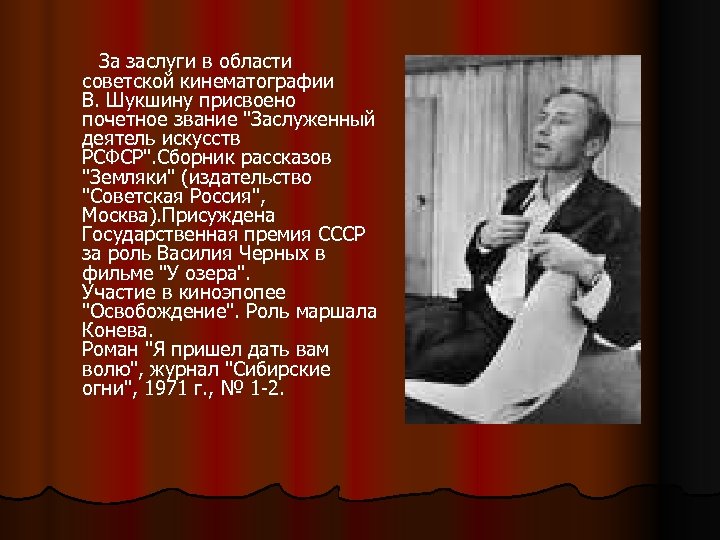 За заслуги в области советской кинематографии В. Шукшину присвоено почетное звание "Заслуженный деятель искусств РСФСР".Сборник рассказов "Земляки" (издательство "Советская Россия", Москва).Присуждена Государственная премия СССР за роль Василия Черных в фильме "У озера".
Участие в киноэпопее "Освобождение". Роль маршала Конева.
Роман "Я пришел дать вам волю", журнал "Сибирские огни", 1971 г., № 1-2.